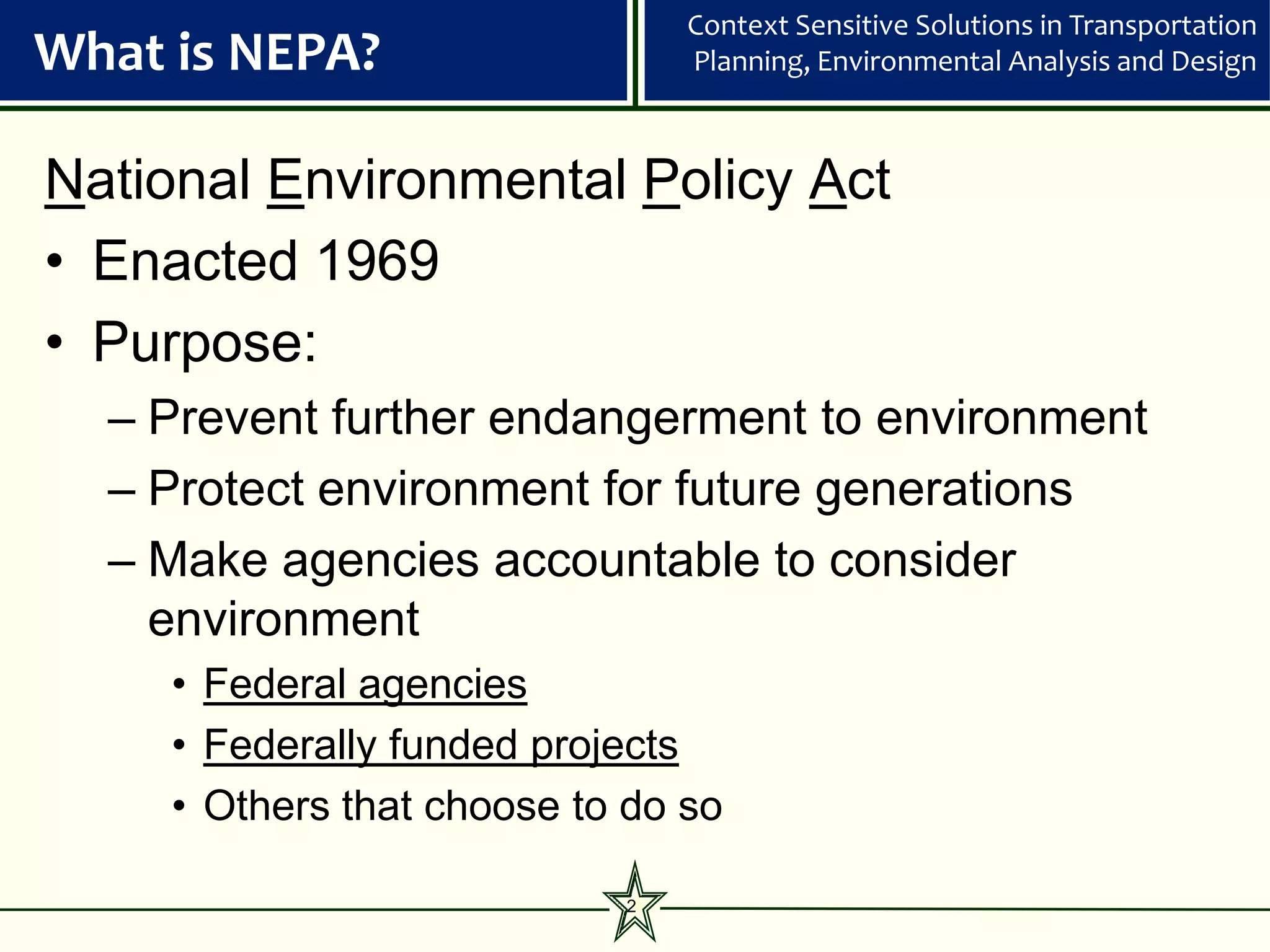 What is NEPA?

Context Sensitive Solutions in Transportation Planning, Environmental Analysis and Design

National Environmental Policy Act

• Enacted 1969
• Purpose:
– Prevent further endangerment to environment
– Protect environment for future generations
– Make agencies accountable to consider environment
• Federal agencies
• Federally funded projects
• Others that choose to do so

2